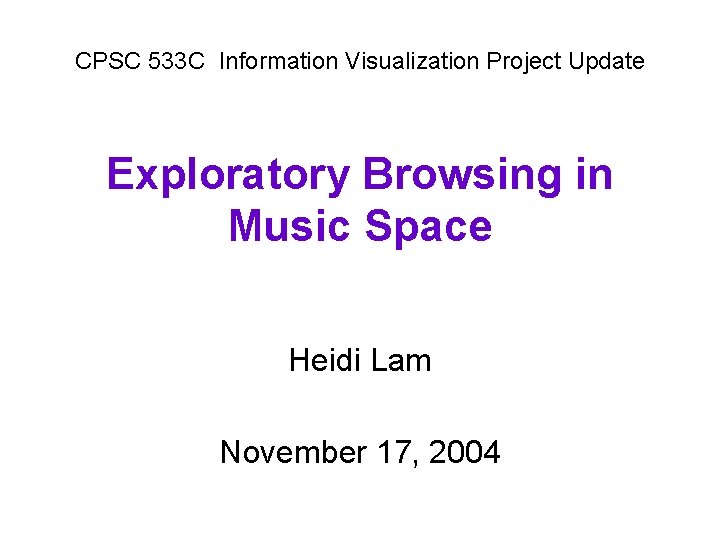 CPSC 533C Information Visualization Project Update

Exploratory Browsing in Music Space

Heidi Lam

November 17, 2004